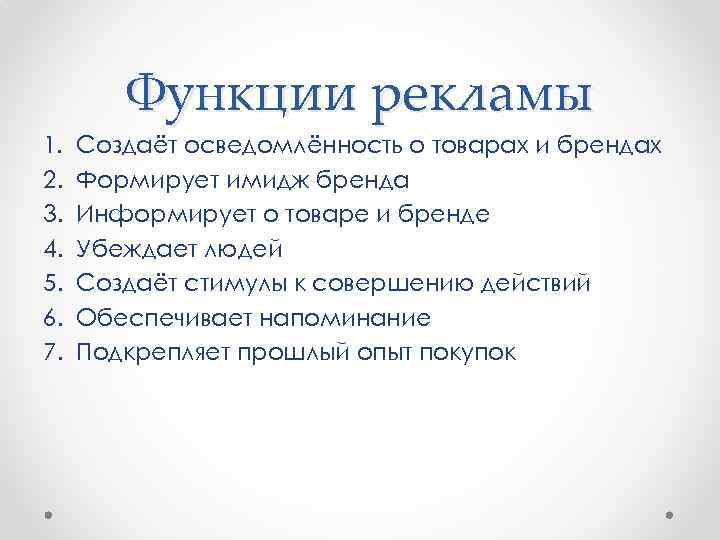 Функции рекламы

1. Создаёт осведомлённость о товарах и брендах
2. Формирует имидж бренда
3. Информирует о товаре и бренде
4. Убеждает людей
5. Создаёт стимулы к совершению действий
6. Обеспечивает напоминание
7. Подкрепляет прошлый опыт покупок